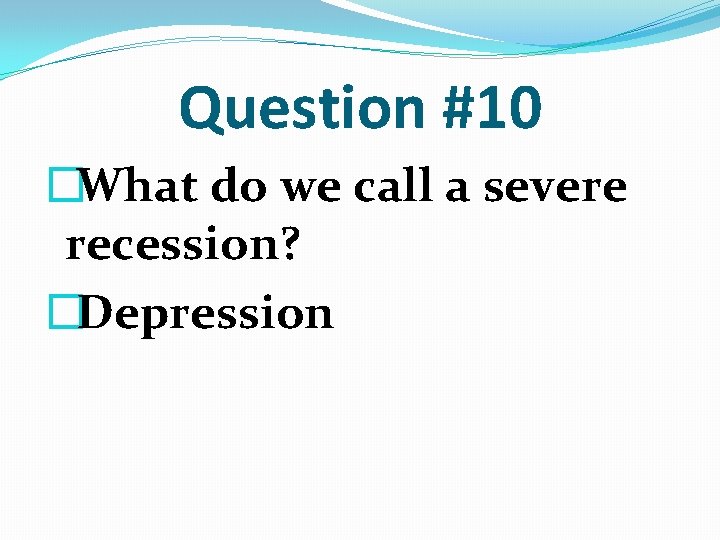 Question #10

What do we call a severe recession?

Depression